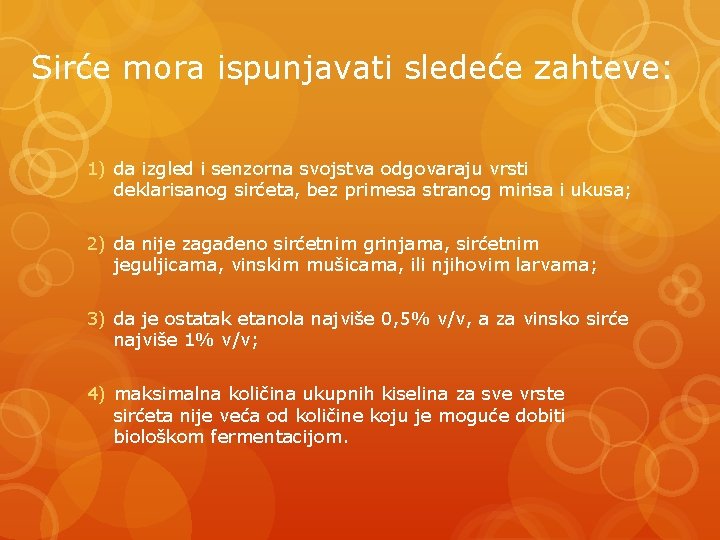 Sirće mora ispunjavati sledeće zahteve:

1) da izgled i senzorna svojstva odgovaraju vrsti deklarisanog sirćeta, bez primesa stranog mirisa i ukusa;

2) da nije zagađeno sirćetnim grinjama, sirćetnim jeguljicama, vinskim mušicama, ili njihovim larvama;

3) da je ostatak etanola najviše 0,5% v/v, a za vinsko sirće najviše 1% v/v;

4) maksimalna količina ukupnih kiselina za sve vrste sirćeta nije veća od količine koju je moguće dobiti biološkom fermentacijom.